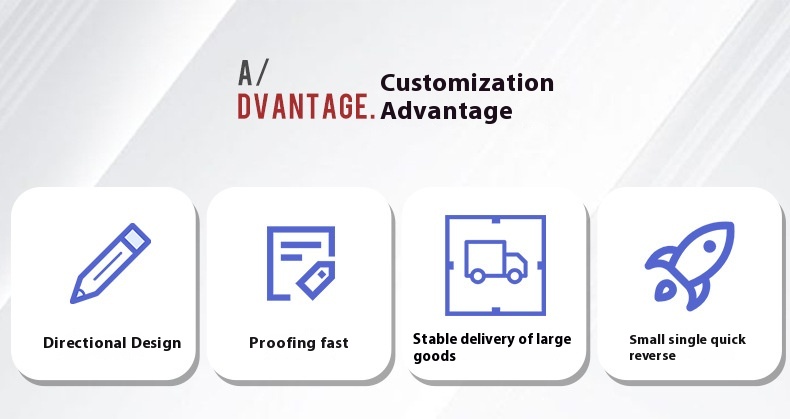 A/
DVANTAGE.

Customization
Advantage

Directional Design

Proofing fast

Stable delivery of large goods

Small single quick reverse